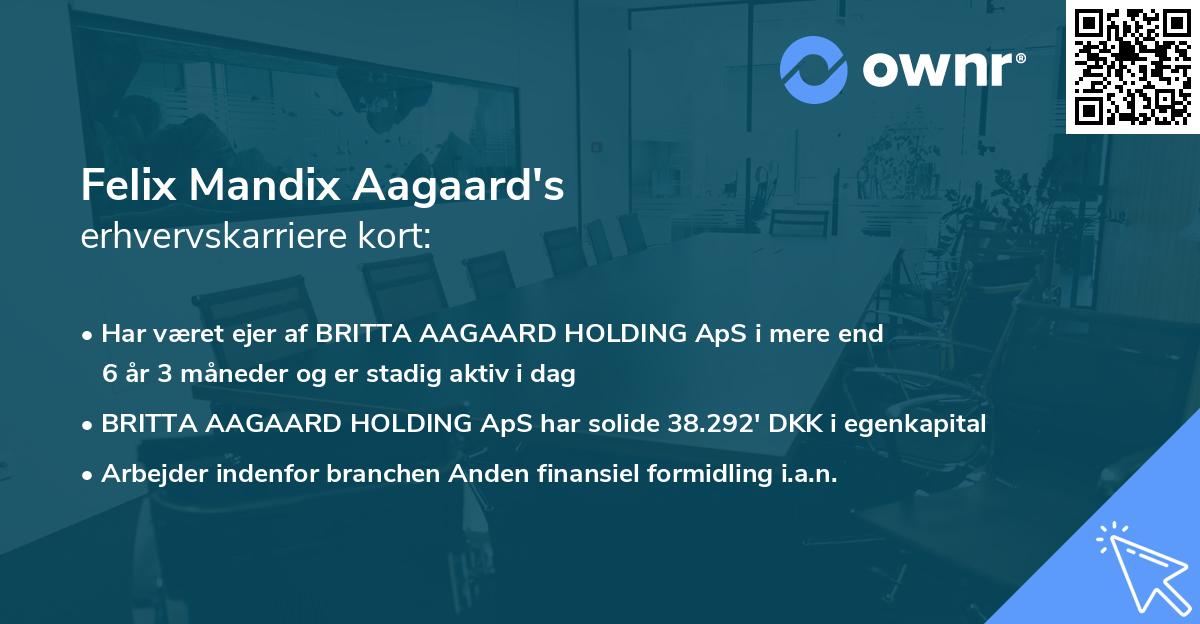 ownr®

Felix Mandix Aagaard's
erhvervskarriere kort:

• Har været ejer af BRITTA AAGAARD HOLDING ApS i mere end 6 år 3 måneder og er stadig aktiv i dag

• BRITTA AAGAARD HOLDING ApS har solide 38.292' DKK i egenkapital

• Arbejder indenfor branchen Anden finansiel formidling i.a.n.